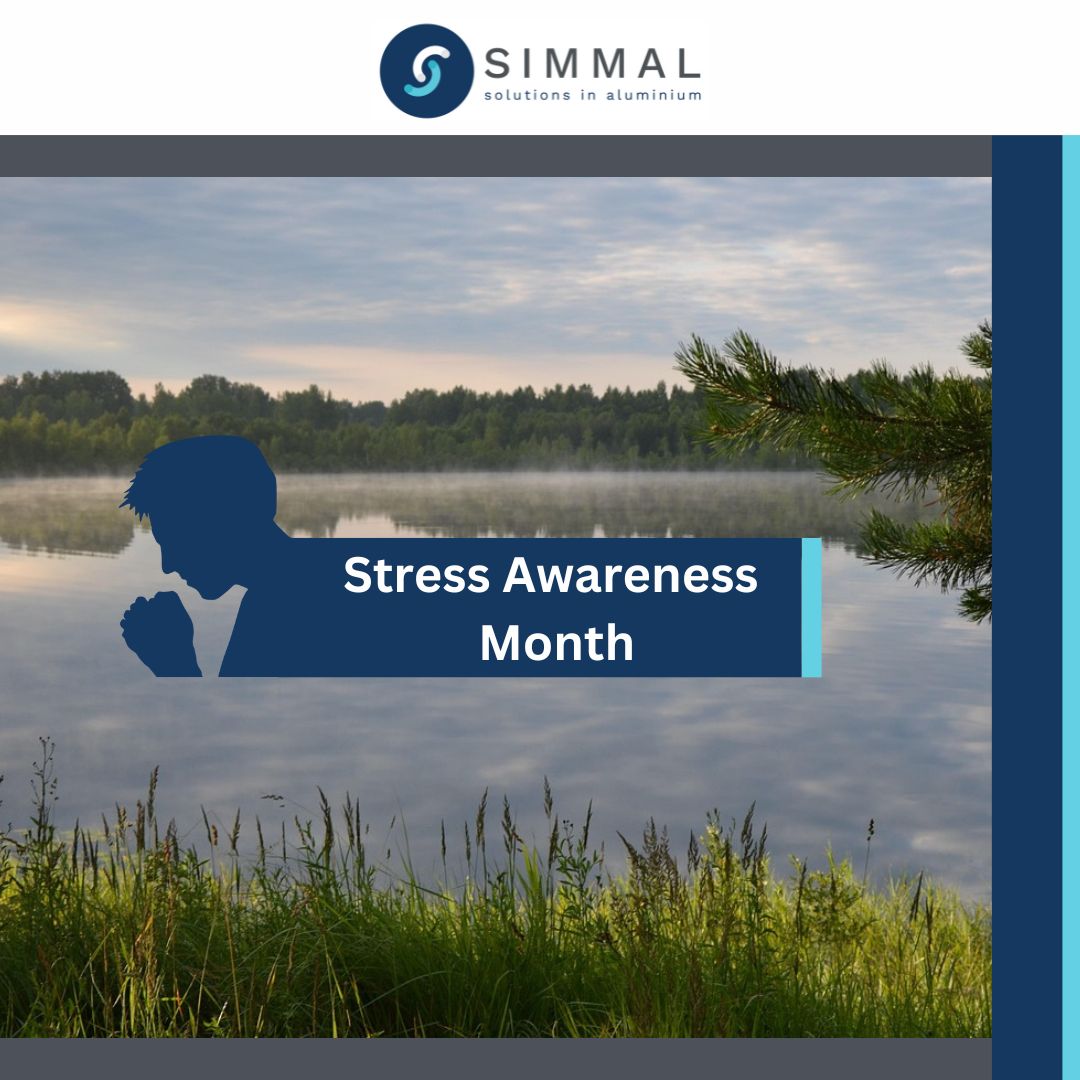 SIMMAL
solutions in aluminium

Stress Awareness Month